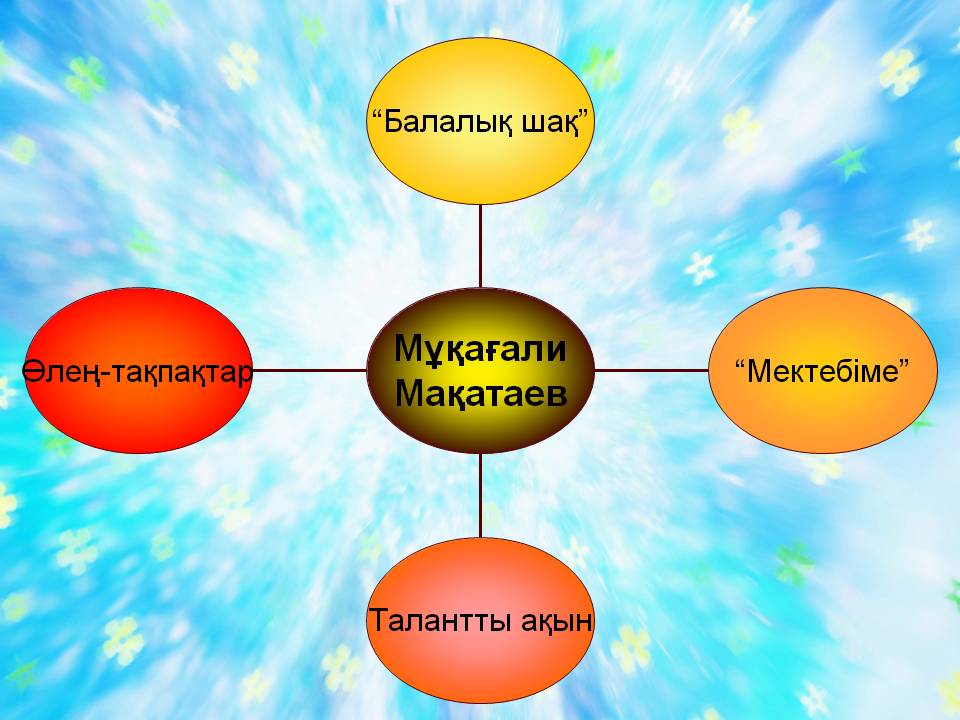 “Балалық шақ”

Өлең-тақпақтар

Мұқағали Мақатаев

“Мектебіме”

Талантты ақын